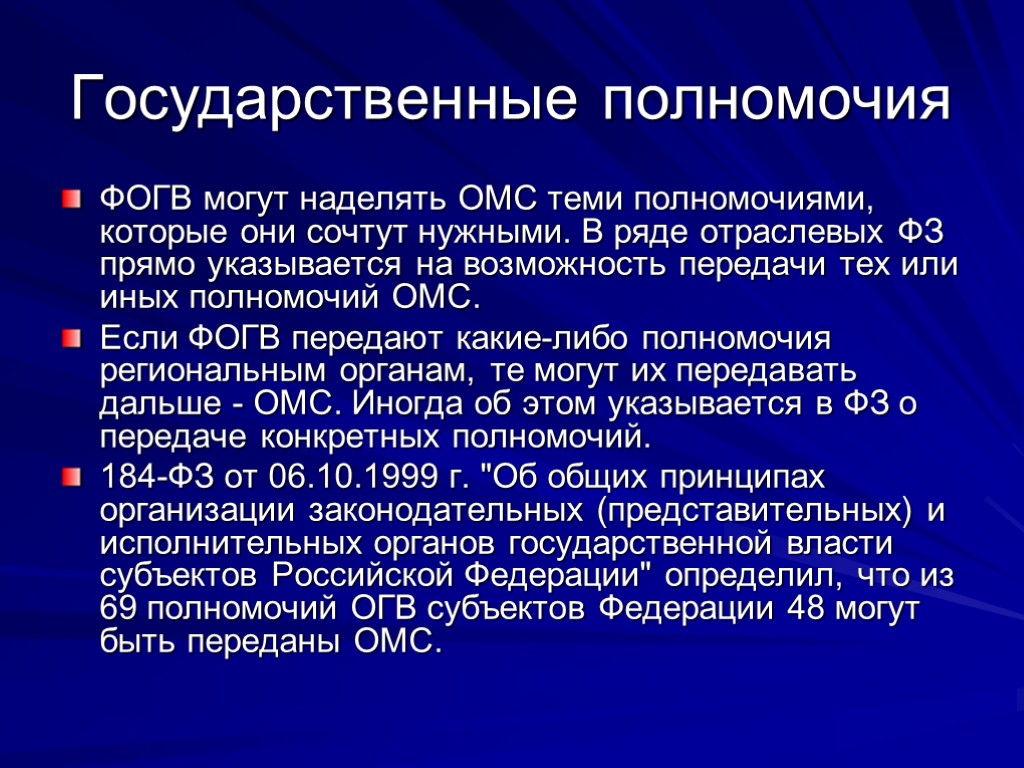 Государственные полномочия

ФОГВ могут наделять ОМС теми полномочиями, которые они сочтут нужными. В ряде отраслевых ФЗ прямо указывается на возможность передачи тех или иных полномочий ОМС.

Если ФОГВ передают какие-либо полномочия региональным органам, те могут их передавать дальше - ОМС. Иногда об этом указывается в ФЗ о передаче конкретных полномочий.

184-ФЗ от 06.10.1999 г. "Об общих принципах организации законодательных (представительных) и исполнительных органов государственной власти субъектов Российской Федерации" определил, что из 69 полномочий ОГВ субъектов Федерации 48 могут быть переданы ОМС.